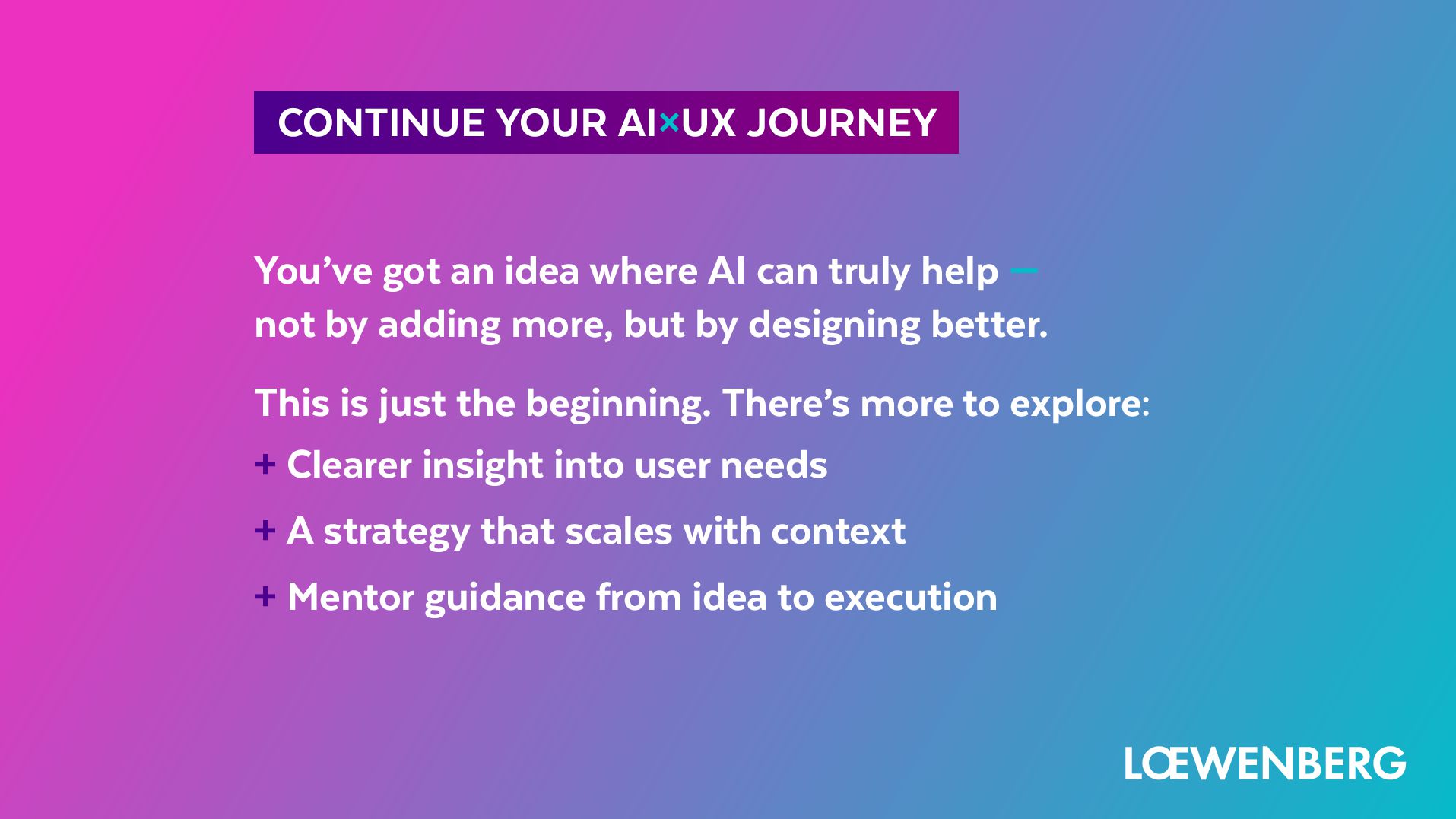 CONTINUE YOUR AI×UX JOURNEY

You’ve got an idea where AI can truly help — not by adding more, but by designing better.

This is just the beginning. There’s more to explore:

+ Clearer insight into user needs

+ A strategy that scales with context

+ Mentor guidance from idea to execution

LŒWENBERG